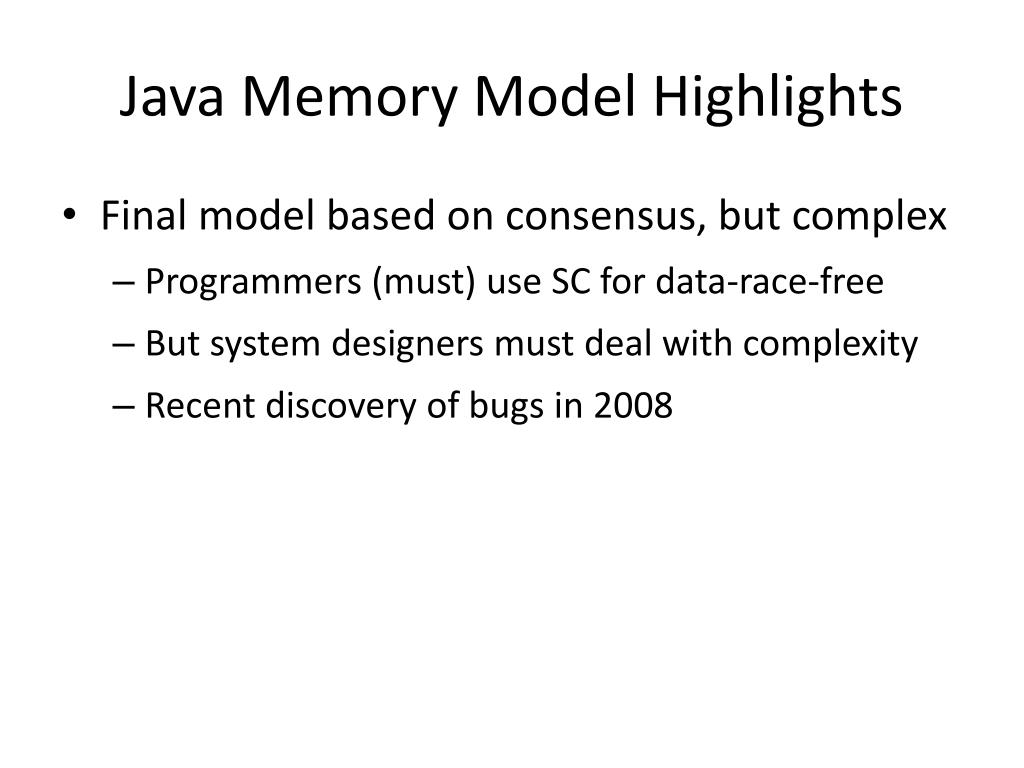 Java Memory Model Highlights

• Final model based on consensus, but complex
– Programmers (must) use SC for data-race-free
– But system designers must deal with complexity
– Recent discovery of bugs in 2008